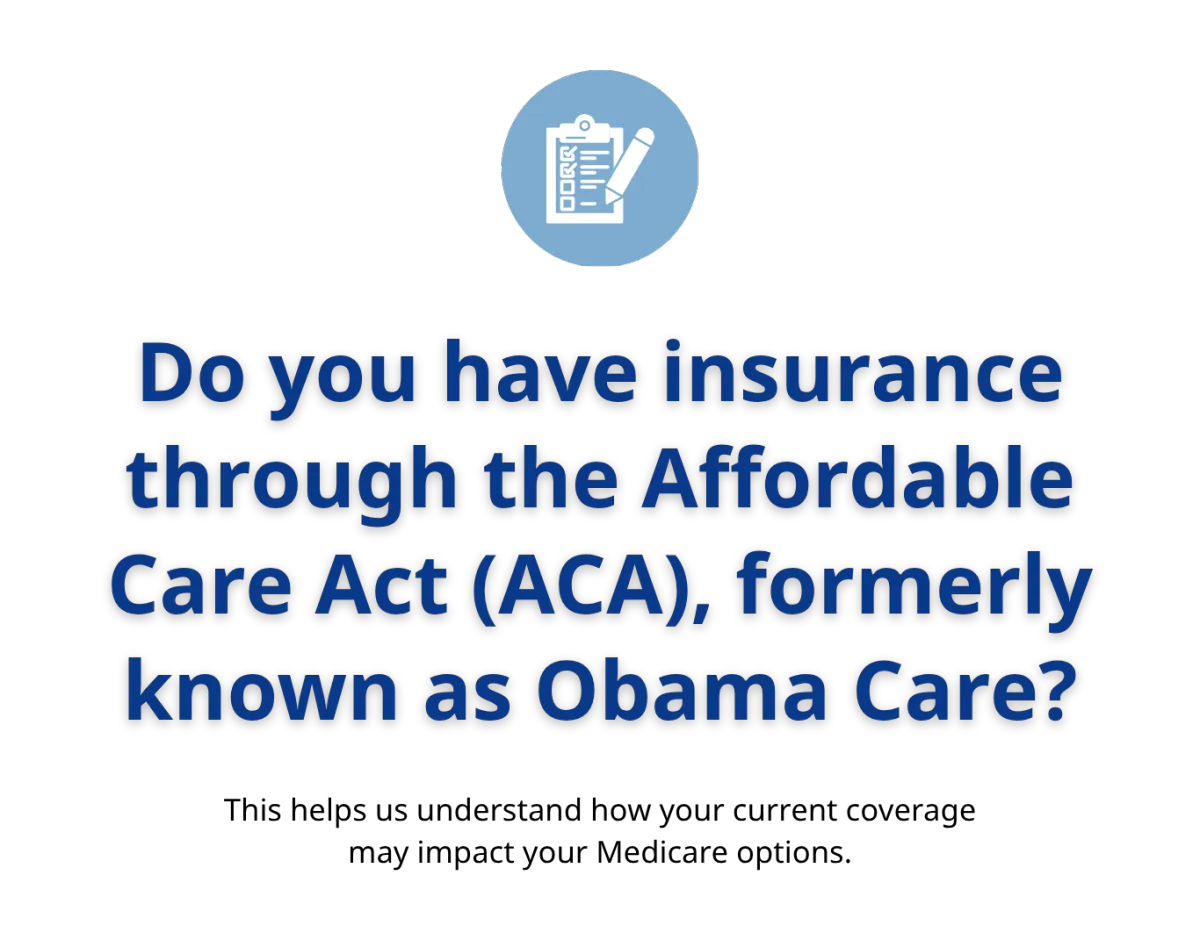 Do you have insurance through the Affordable Care Act (ACA), formerly known as Obama Care?

This helps us understand how your current coverage may impact your Medicare options.